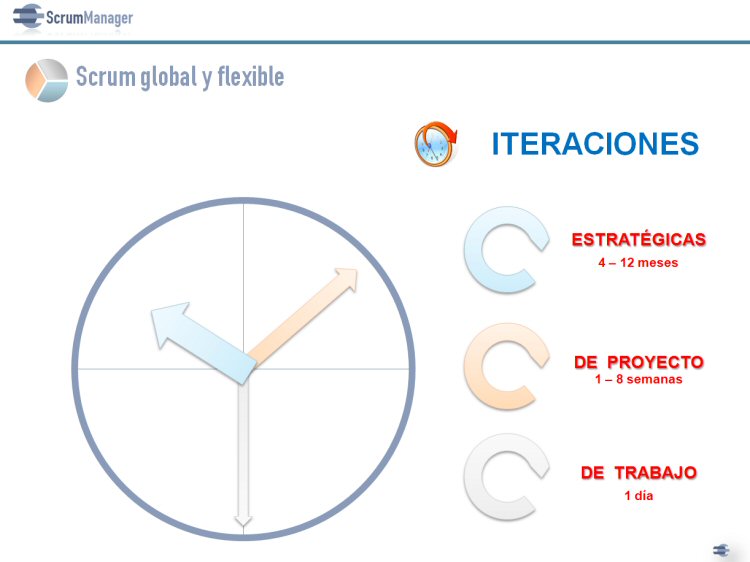 ScrumManager

Scrum global y flexible

ITERACIONES

ESTRATÉGICAS
4 – 12 meses

DE PROYECTO
1 – 8 semanas

DE TRABAJO
1 día